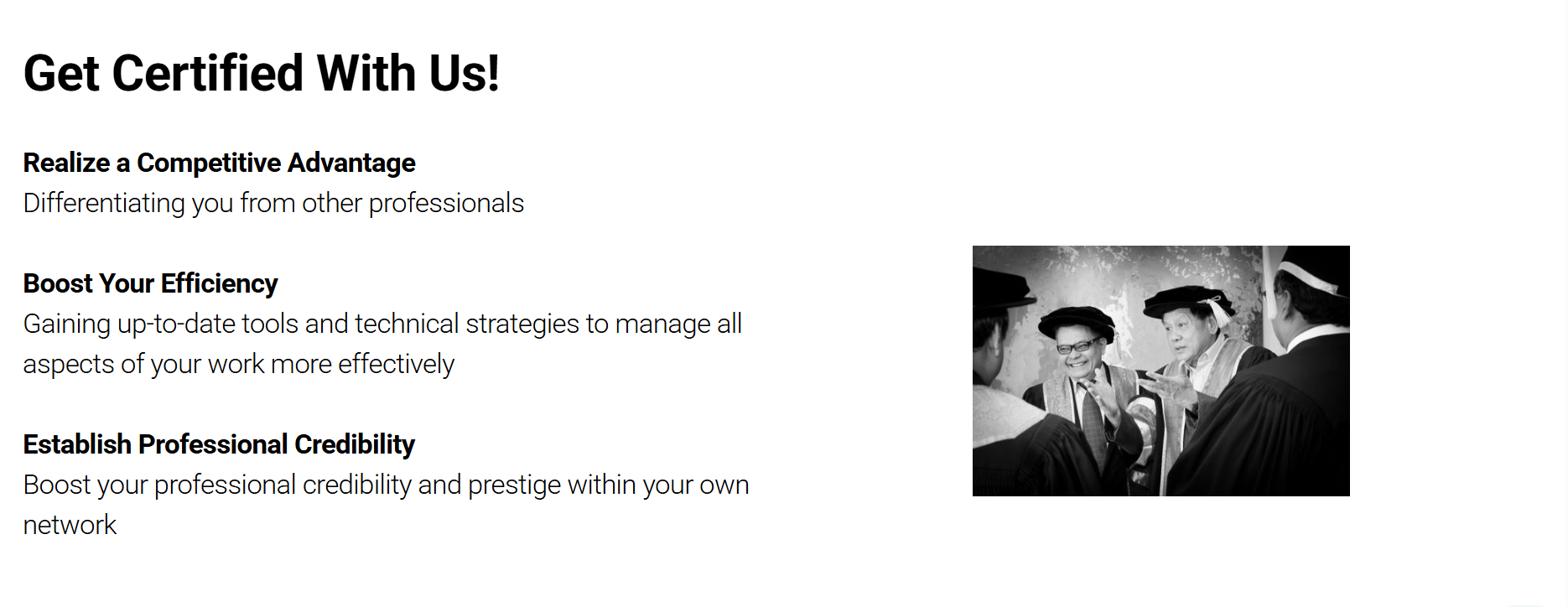 Get Certified With Us!

Realize a Competitive Advantage
Differentiating you from other professionals

Boost Your Efficiency
Gaining up-to-date tools and technical strategies to manage all aspects of your work more effectively

Establish Professional Credibility
Boost your professional credibility and prestige within your own network